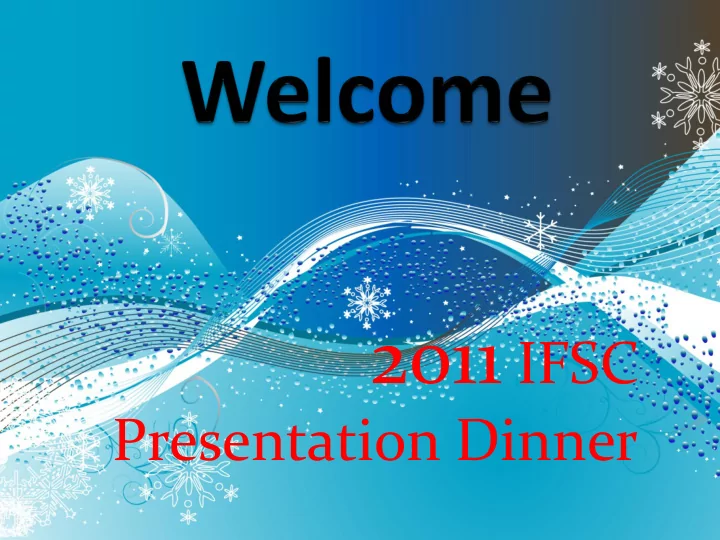 Welcome

2011 IFSC
Presentation Dinner